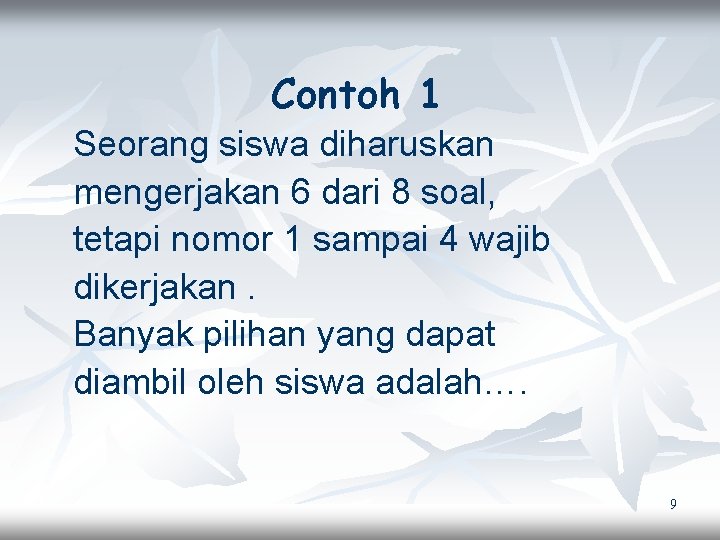 Contoh 1

Seorang siswa diharuskan mengerjakan 6 dari 8 soal, tetapi nomor 1 sampai 4 wajib dikerjakan .
Banyak pilihan yang dapat diambil oleh siswa adalah….

9